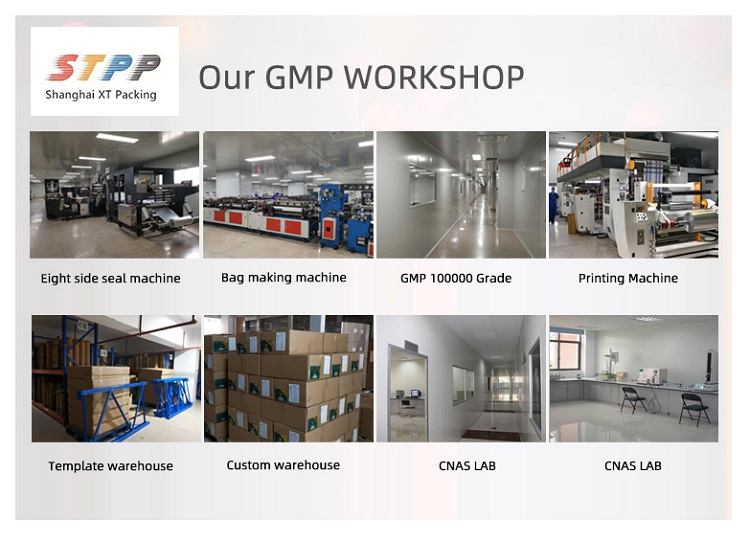 STPP
Shanghai XT Packing

Our GMP WORKSHOP

Eight side seal machine

Bag making machine

GMP 100000 Grade

Printing Machine

Template warehouse

Custom warehouse

CNAS LAB

CNAS LAB